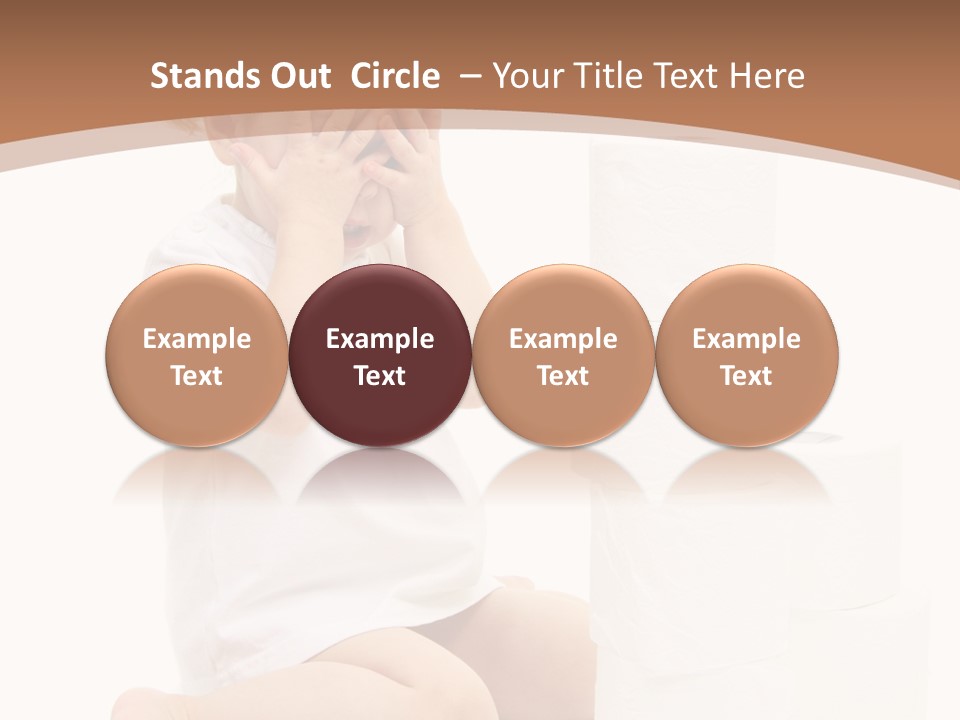 Stands Out Circle – Your Title Text Here

Example Text

Example Text

Example Text

Example Text